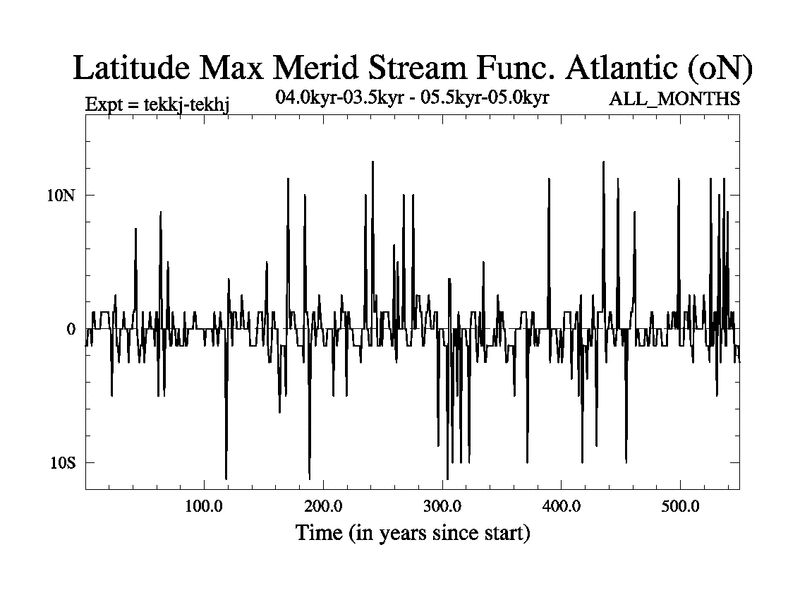 Latitude Max Merid Stream Func. Atlantic (oN)

Expt = tekkj-tekhj

04.0kyr-03.5kyr - 05.5kyr-05.0kyr

ALL_MONTHS

10N

0

10S

100.0

200.0

300.0

400.0

500.0

Time (in years since start)